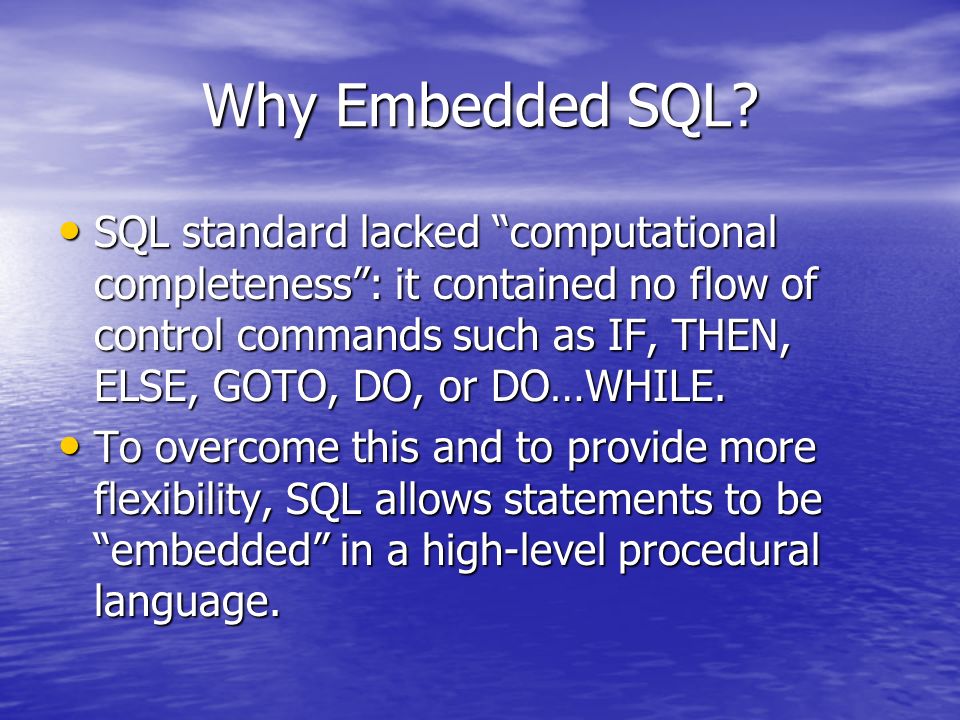 Why Embedded SQL?

• SQL standard lacked “computational completeness”: it contained no flow of control commands such as IF, THEN, ELSE, GOTO, DO, or DO…WHILE.

• To overcome this and to provide more flexibility, SQL allows statements to be “embedded” in a high-level procedural language.